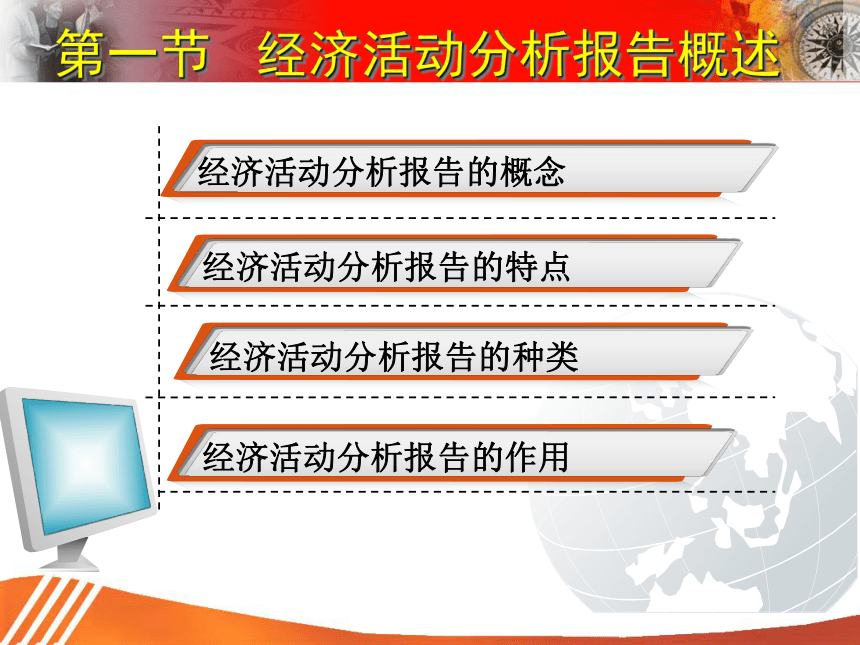 第一节　经济活动分析报告概述

经济活动分析报告的概念

经济活动分析报告的特点

经济活动分析报告的种类

经济活动分析报告的作用